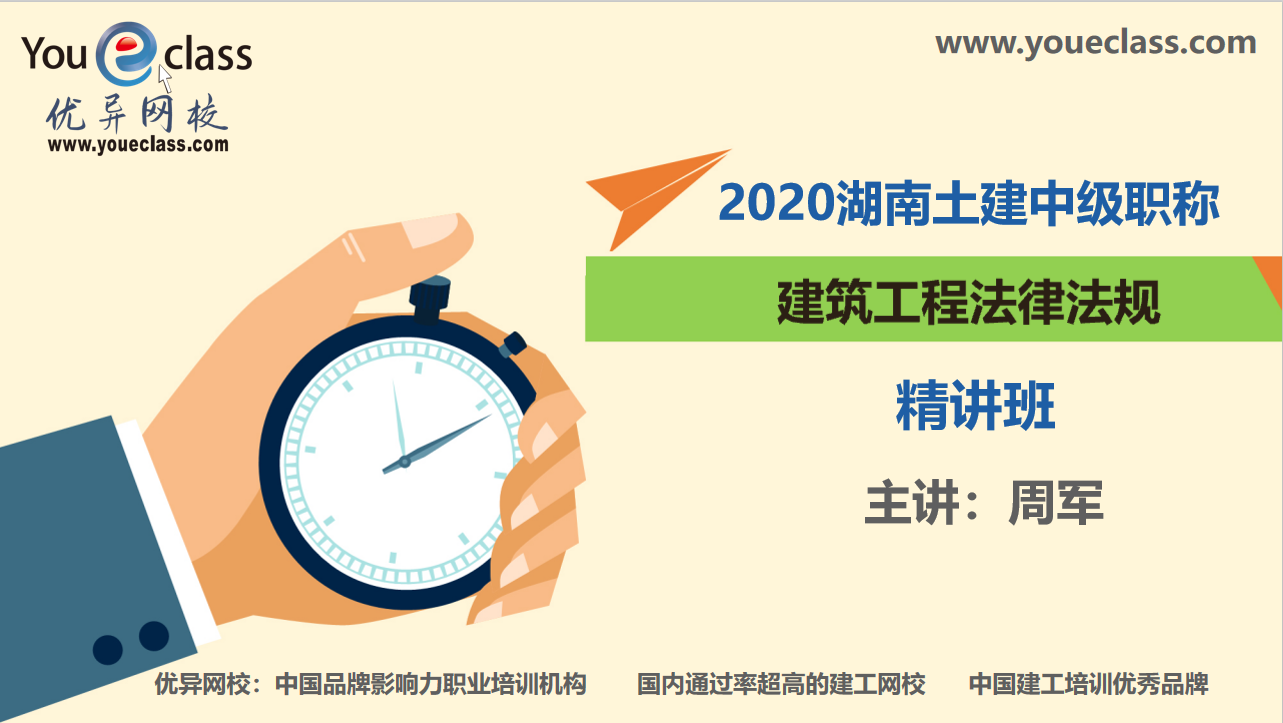 You e class
优异网校
www.youeclass.com

www.youeclass.com

2020湖南土建中级职称

建筑工程法律法规

精讲班

主讲：周军

优异网校：中国品牌影响力职业培训机构　国内通过率超高的建工网校　中国建工培训优秀品牌